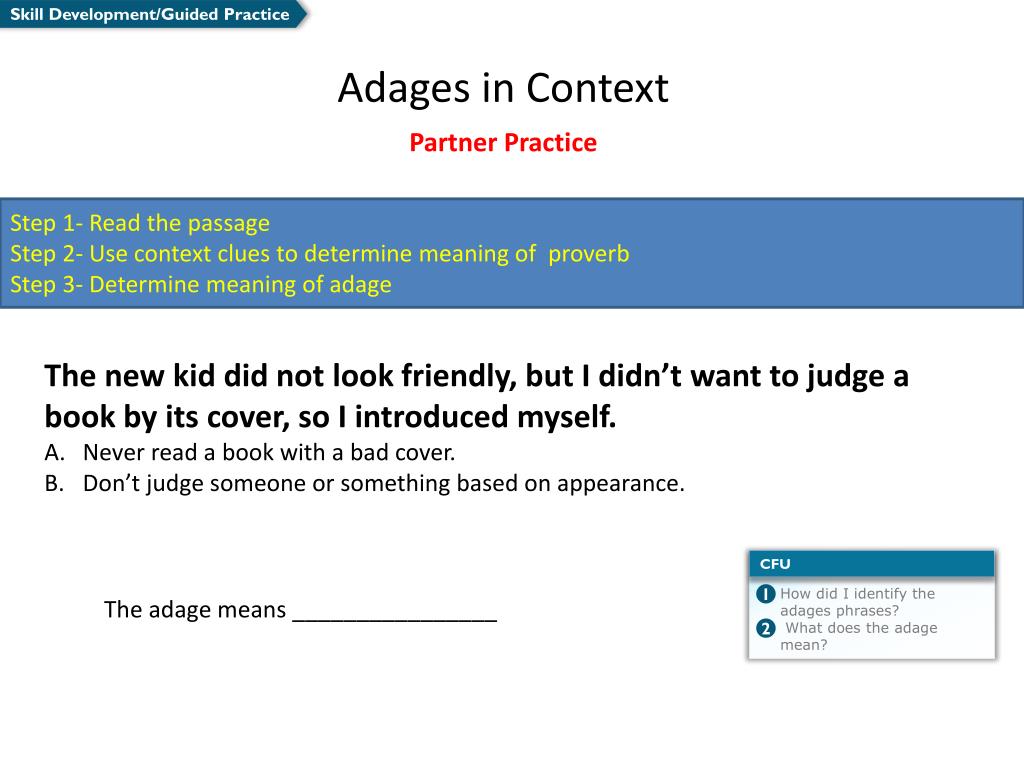 Skill Development/Guided Practice

Adages in Context

Partner Practice

Step 1- Read the passage
Step 2- Use context clues to determine meaning of proverb
Step 3- Determine meaning of adage

The new kid did not look friendly, but I didn't want to judge a book by its cover, so I introduced myself.
A. Never read a book with a bad cover.
B. Don't judge someone or something based on appearance.

The adage means ________________

CFU
1 How did I identify the adages phrases?
2 What does the adage mean?